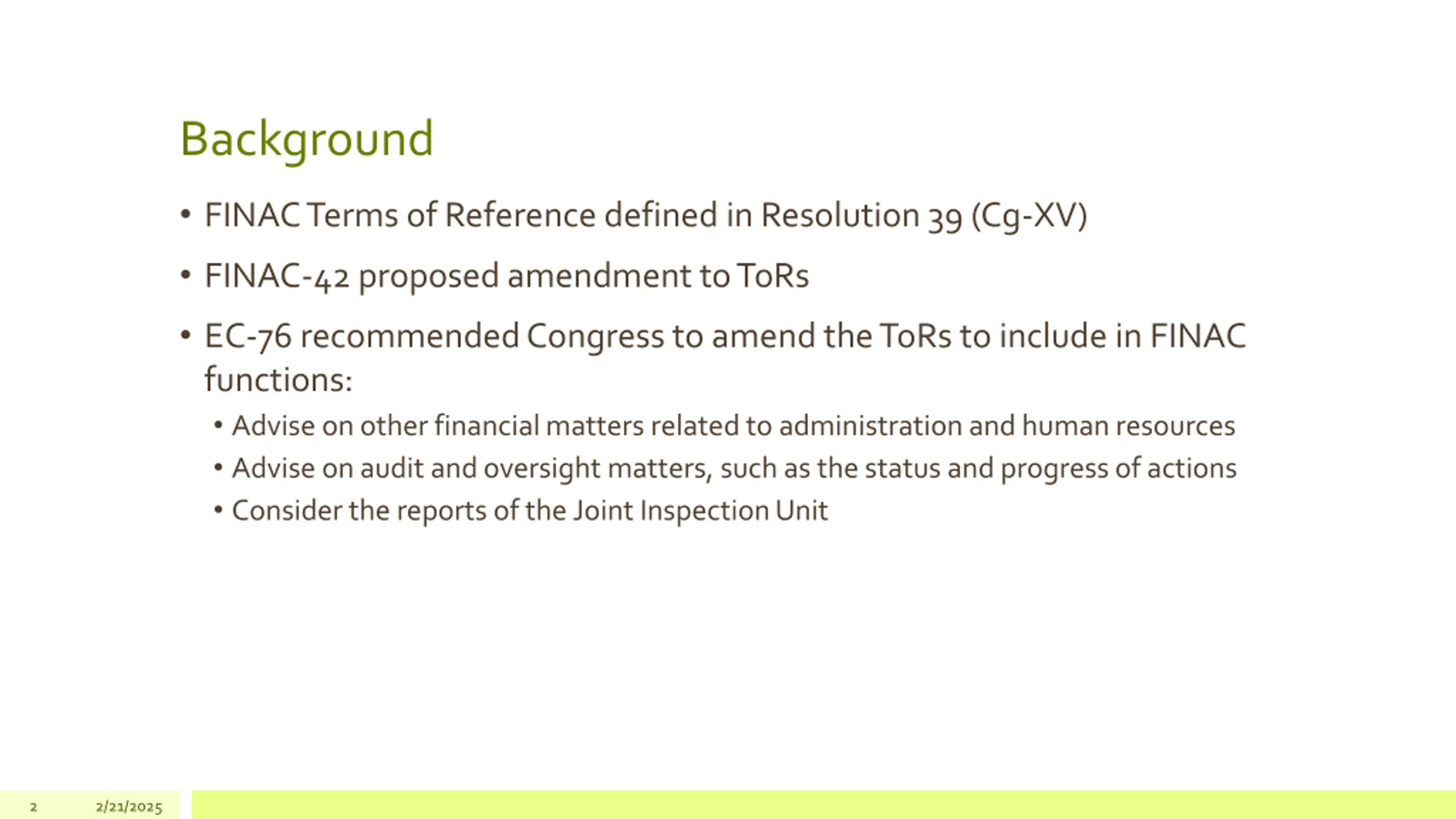 Background

• FINAC Terms of Reference defined in Resolution 39 (Cg-XV)

• FINAC-42 proposed amendment to ToRs

• EC-76 recommended Congress to amend the ToRs to include in FINAC functions:

• Advise on other financial matters related to administration and human resources

• Advise on audit and oversight matters, such as the status and progress of actions

• Consider the reports of the Joint Inspection Unit

2 2/21/2025